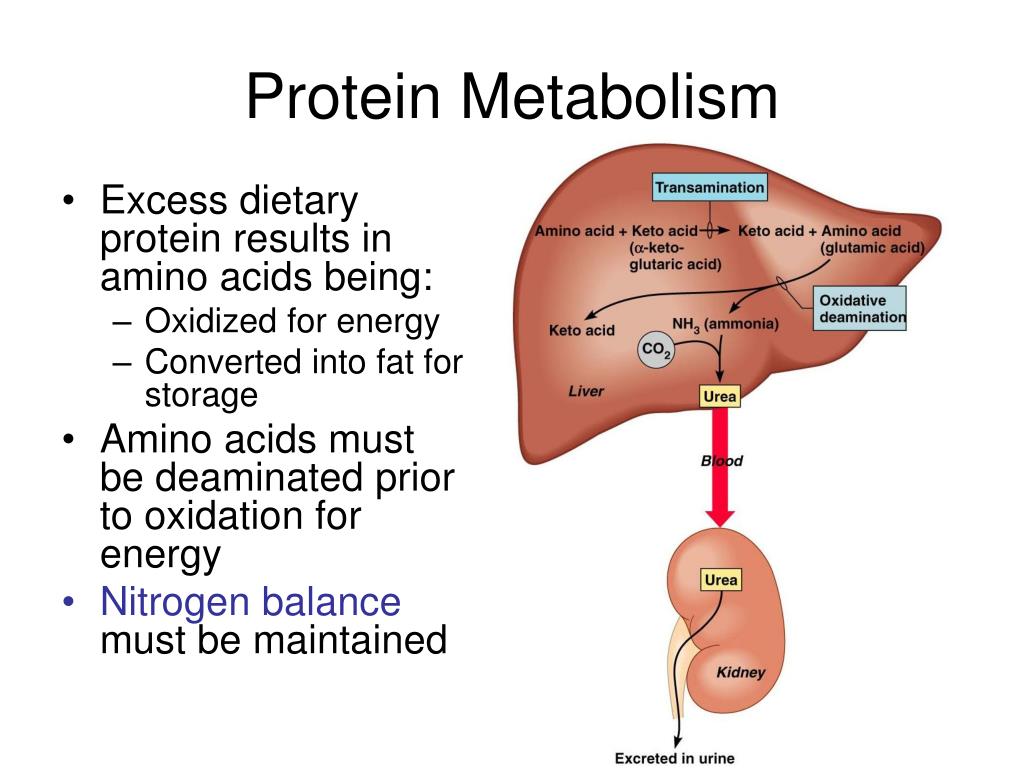 Protein Metabolism

• Excess dietary protein results in amino acids being:
– Oxidized for energy
– Converted into fat for storage
• Amino acids must be deaminated prior to oxidation for energy
• Nitrogen balance must be maintained

Transamination
Amino acid + Keto acid ($\alpha$-keto-glutaric acid)
Keto acid + Amino acid (glutamic acid)
Oxidative deamination
Keto acid
$NH_3$ (ammonia)
$CO_2$
Liver
Urea
Blood
Urea
Kidney
Excreted in urine